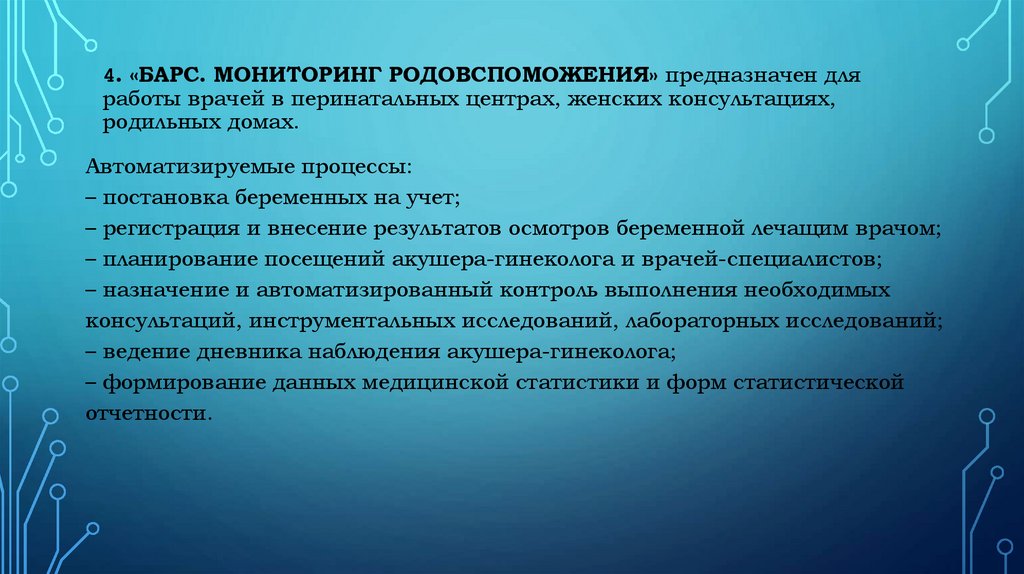 4. «БАРС. МОНИТОРИНГ РОДОВСПОМОЖЕНИЯ» предназначен для работы врачей в перинатальных центрах, женских консультациях, родильных домах.

Автоматизируемые процессы:
– постановка беременных на учет;
– регистрация и внесение результатов осмотров беременной лечащим врачом;
– планирование посещений акушера-гинеколога и врачей-специалистов;
– назначение и автоматизированный контроль выполнения необходимых консультаций, инструментальных исследований, лабораторных исследований;
– ведение дневника наблюдения акушера-гинеколога;
– формирование данных медицинской статистики и форм статистической отчетности.